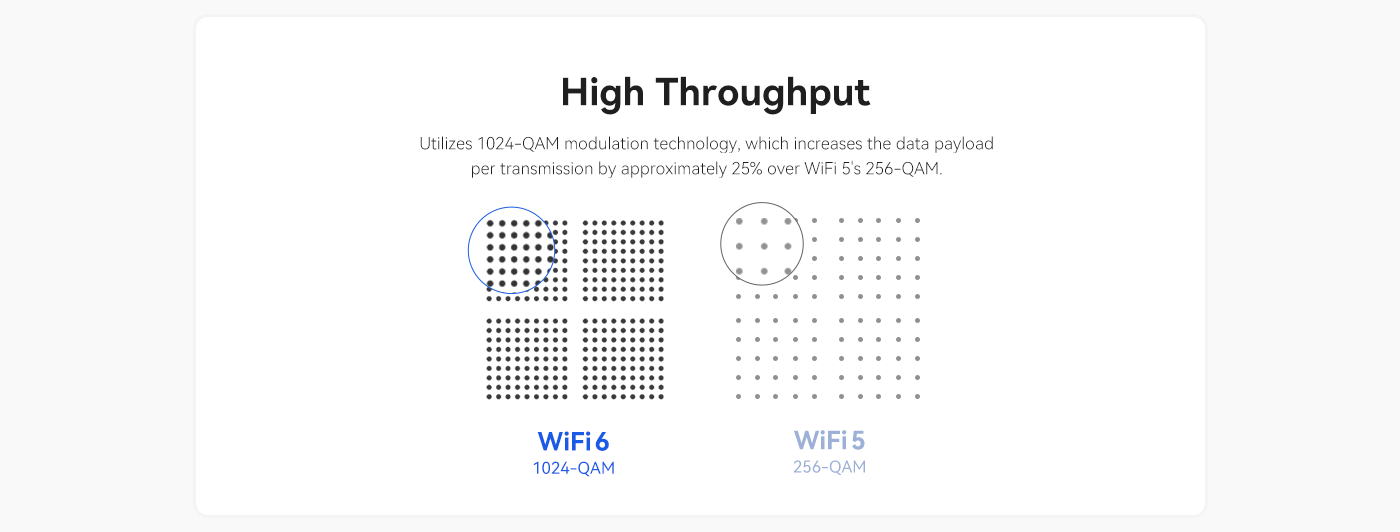 High Throughput

Utilizes 1024-QAM modulation technology, which increases the data payload per transmission by approximately 25% over WiFi 5's 256-QAM.

WiFi 6
1024-QAM

WiFi 5
256-QAM